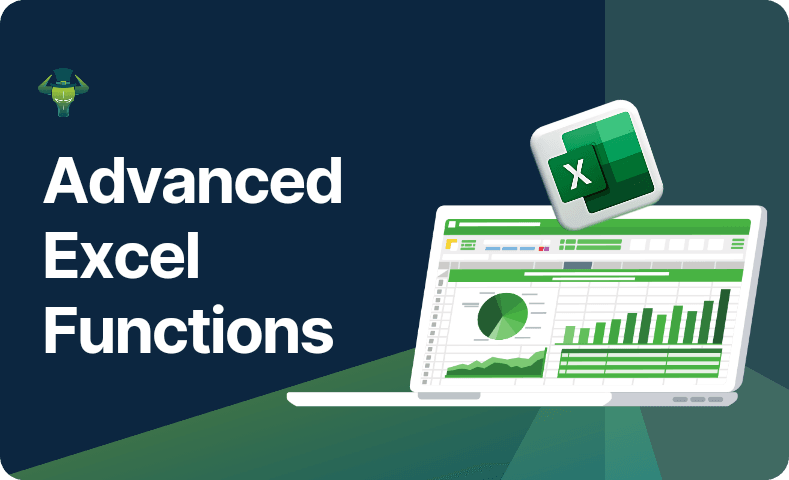 Advanced Excel Functions

X